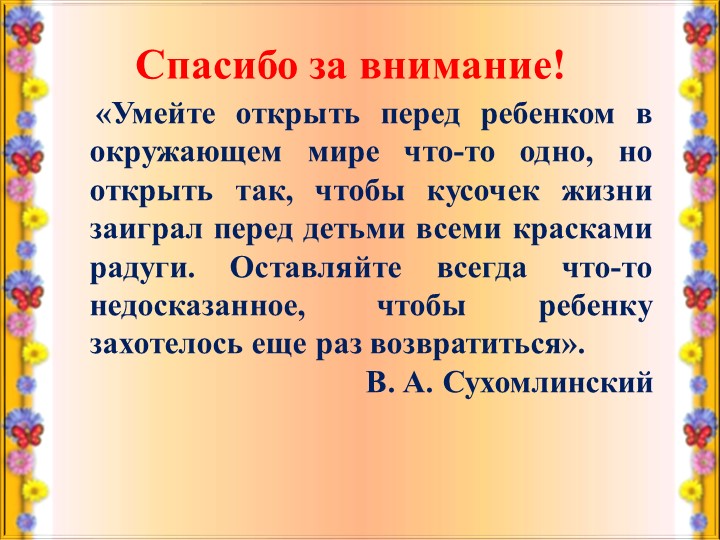 Спасибо за внимание!

«Умейте открыть перед ребенком в окружающем мире что-то одно, но открыть так, чтобы кусочек жизни заиграл перед детьми всеми красками радуги. Оставляйте всегда что-то недосказанное, чтобы ребенку захотелось еще раз возвратиться».

В. А. Сухомлинский